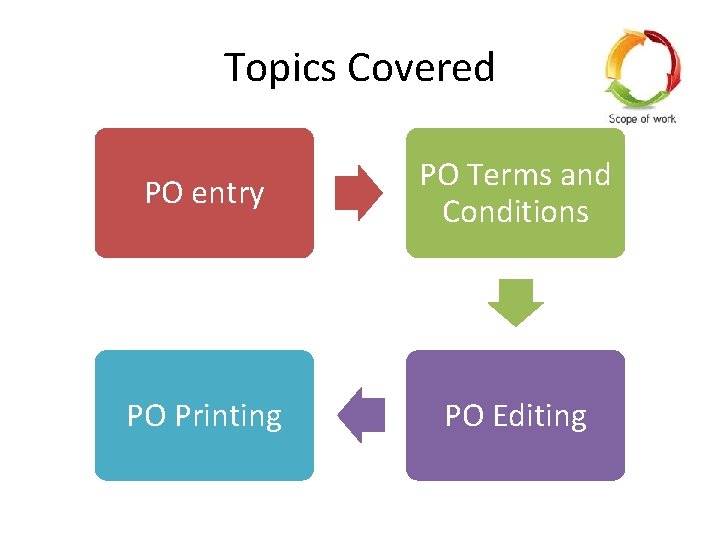 Topics Covered

Scope of work

PO entry

PO Terms and Conditions

PO Editing

PO Printing